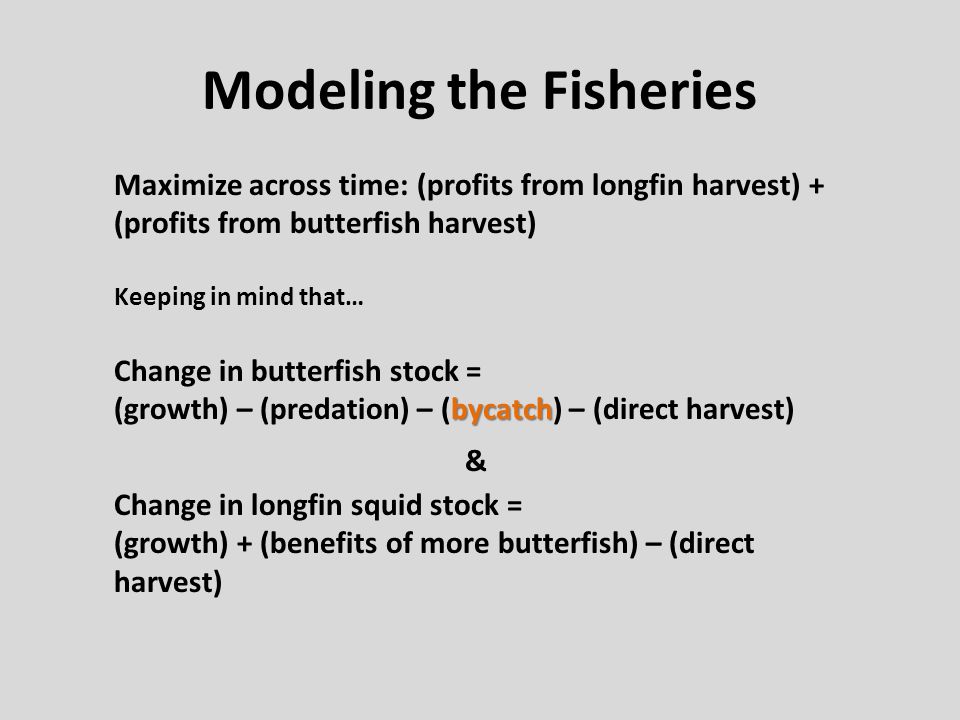 Modeling the Fisheries

Maximize across time: (profits from longfin harvest) + (profits from butterfish harvest)

Keeping in mind that…

Change in butterfish stock =
(growth) – (predation) – (bycatch) – (direct harvest)

&

Change in longfin squid stock =
(growth) + (benefits of more butterfish) – (direct harvest)